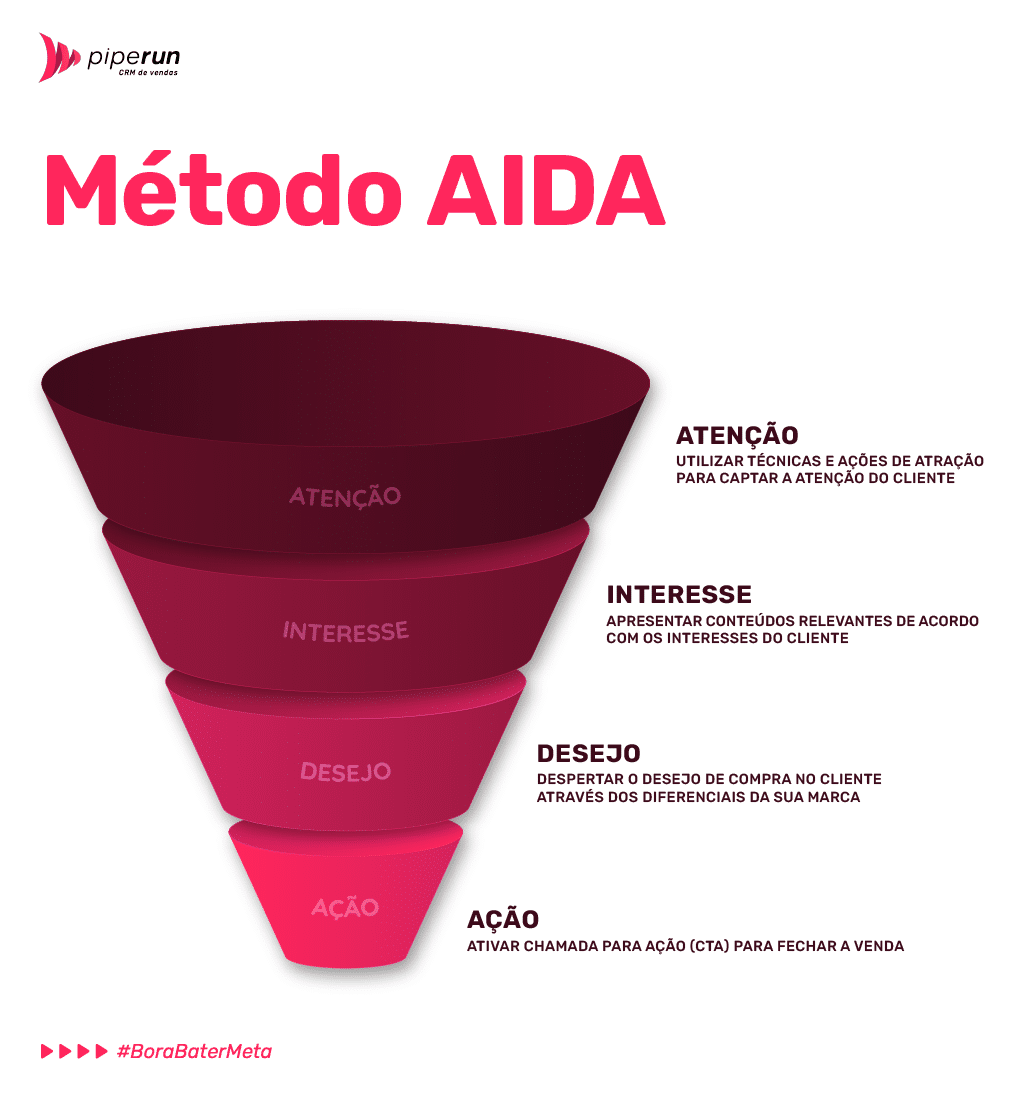 piperun
CRM de vendas

Método AIDA

ATENÇÃO

INTERESSE

DESEJO

AÇÃO

ATENÇÃO
UTILIZAR TÉCNICAS E AÇÕES DE ATRAÇÃO PARA CAPTAR A ATENÇÃO DO CLIENTE

INTERESSE
APRESENTAR CONTEÚDOS RELEVANTES DE ACORDO COM OS INTERESSES DO CLIENTE

DESEJO
DESPERTAR O DESEJO DE COMPRA NO CLIENTE ATRAVÉS DOS DIFERENCIAIS DA SUA MARCA

AÇÃO
ATIVAR CHAMADA PARA AÇÃO (CTA) PARA FECHAR A VENDA

#BoraBaterMeta